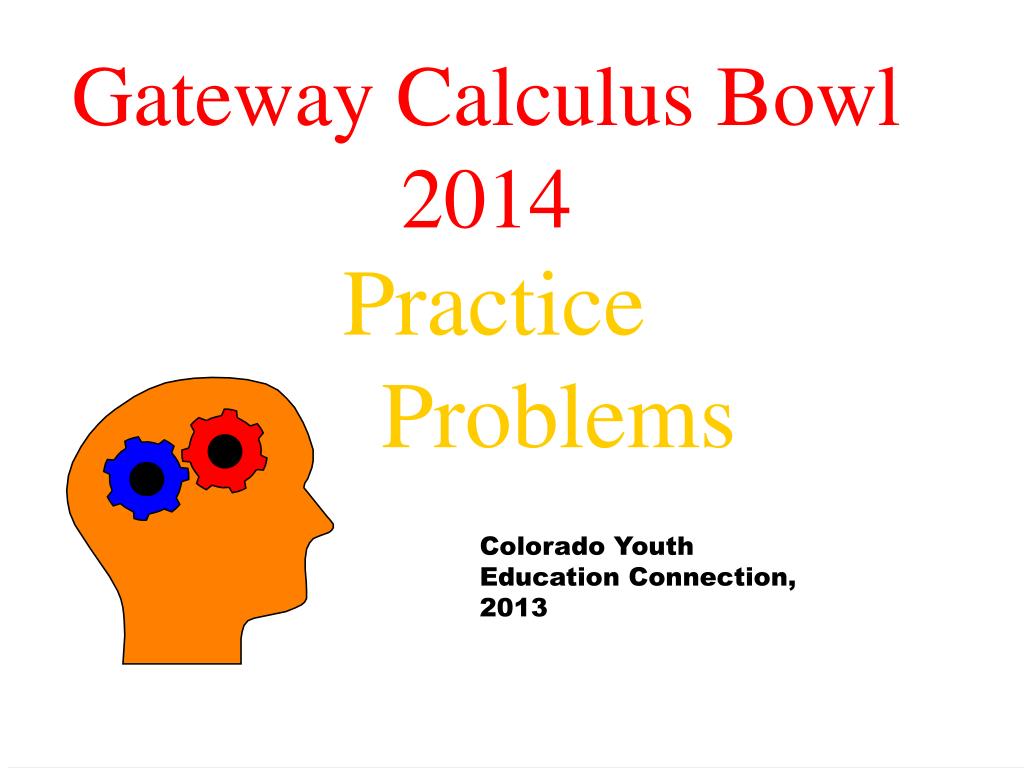 Gateway Calculus Bowl 2014

Practice Problems

Colorado Youth Education Connection, 2013